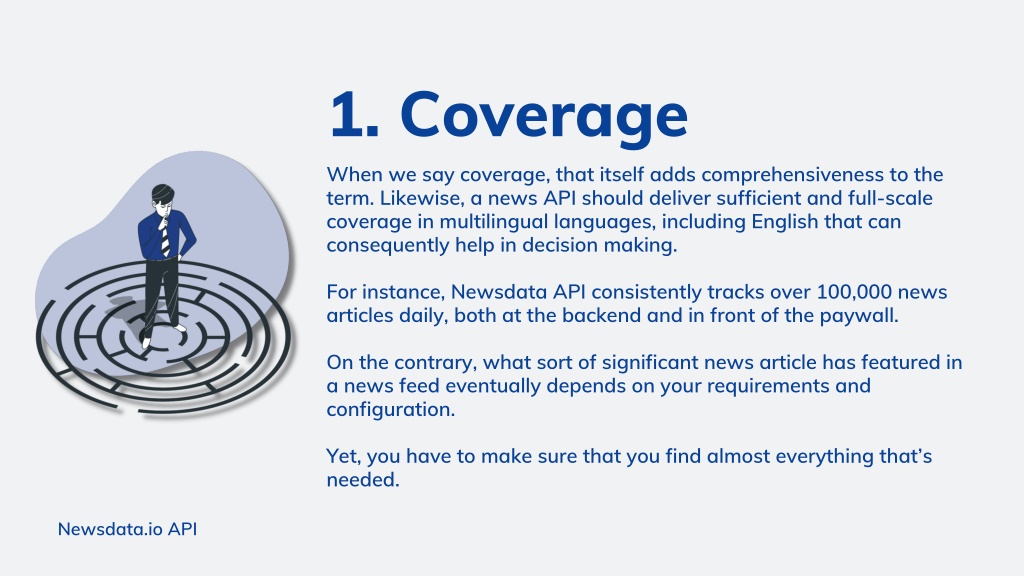 1. Coverage

When we say coverage, that itself adds comprehensiveness to the term. Likewise, a news API should deliver sufficient and full-scale coverage in multilingual languages, including English that can consequently help in decision making.

For instance, Newsdata API consistently tracks over 100,000 news articles daily, both at the backend and in front of the paywall.

On the contrary, what sort of significant news article has featured in a news feed eventually depends on your requirements and configuration.

Yet, you have to make sure that you find almost everything that's needed.

Newsdata.io API